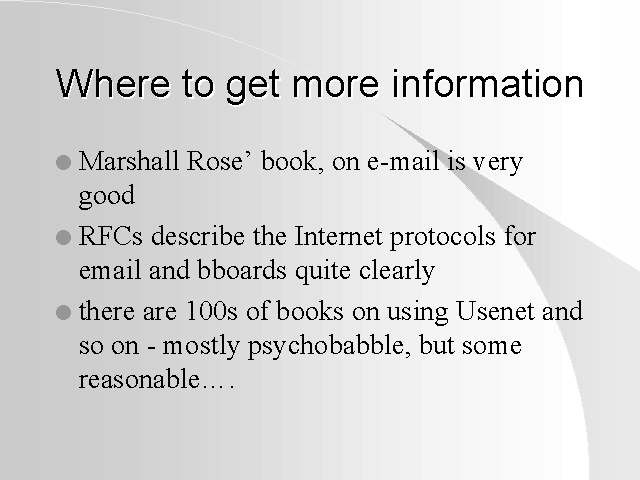 Where to get more information

● Marshall Rose’ book, on e-mail is very good

● RFCs describe the Internet protocols for email and bboards quite clearly

● there are 100s of books on using Usenet and so on - mostly psychobabble, but some reasonable….